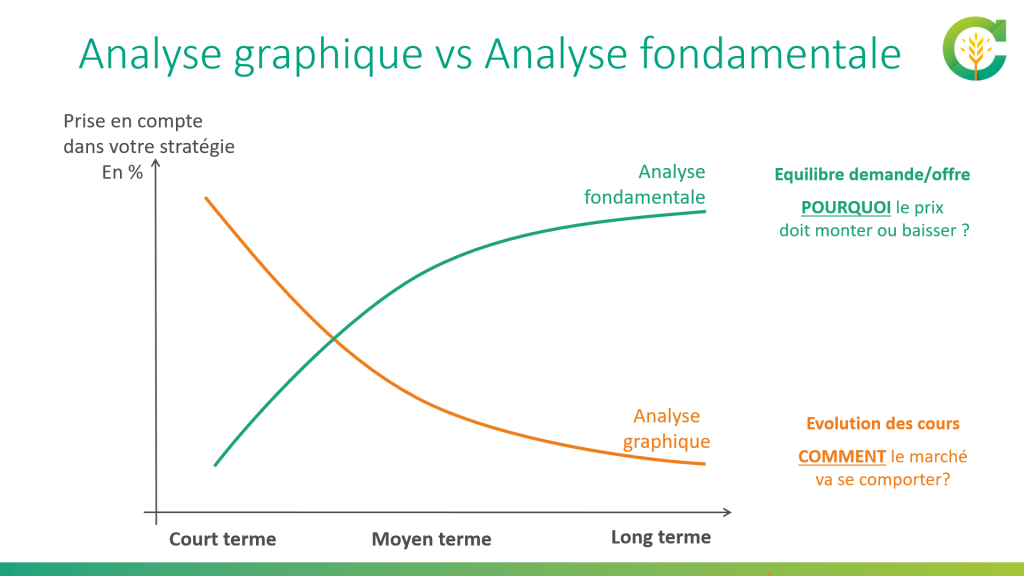 Analyse graphique vs Analyse fondamentale

Prise en compte dans votre stratégie
En %

Analyse fondamentale

Analyse graphique

Court terme
Moyen terme
Long terme

Equilibre demande/offre

POURQUOI le prix doit monter ou baisser ?

Evolution des cours

COMMENT le marché va se comporter?